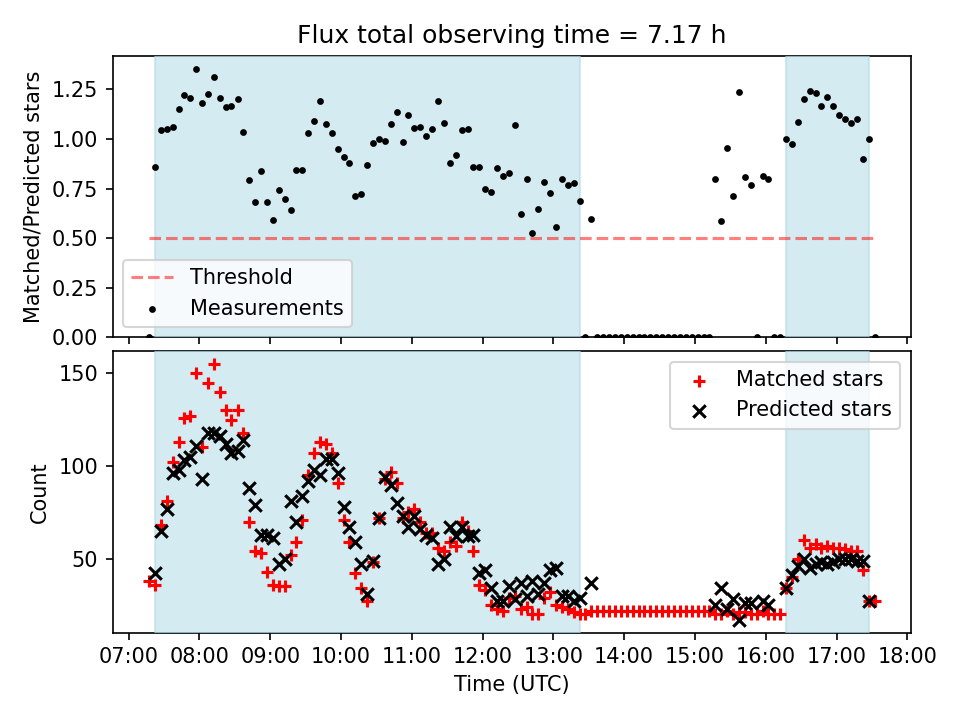 Flux total observing time = 7.17 h

Matched/Predicted stars

1.25
1.00
0.75
0.50
0.25
0.00

Threshold
Measurements

Count

150
100
50

Matched stars
Predicted stars

07:00 08:00 09:00 10:00 11:00 12:00 13:00 14:00 15:00 16:00 17:00 18:00
Time (UTC)